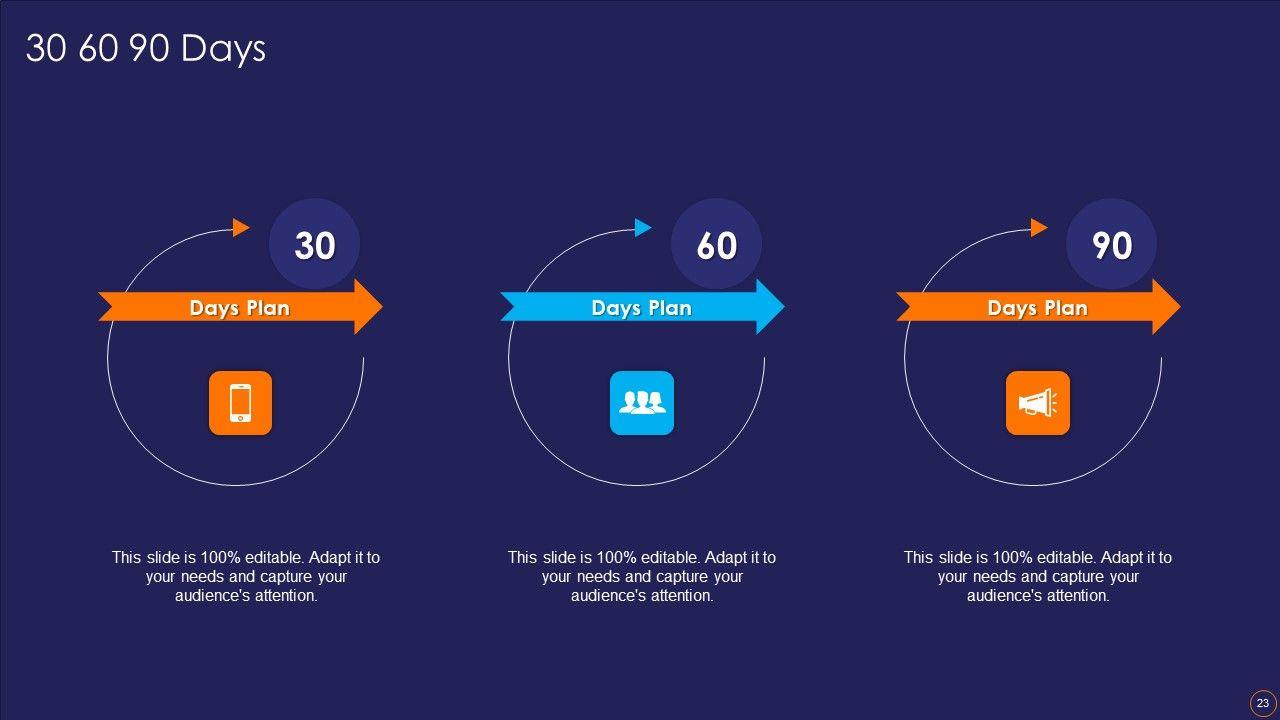 30 60 90 Days

30

Days Plan

This slide is 100% editable. Adapt it to your needs and capture your audience's attention.

60

Days Plan

This slide is 100% editable. Adapt it to your needs and capture your audience's attention.

90

Days Plan

This slide is 100% editable. Adapt it to your needs and capture your audience's attention.

23